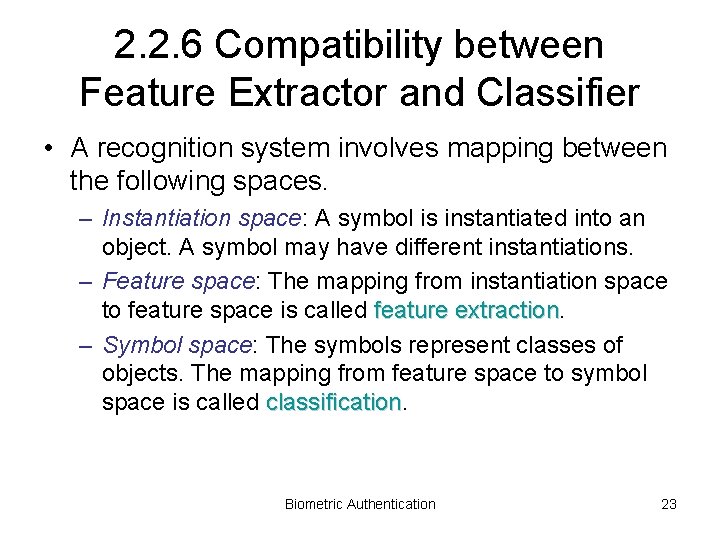 2.2.6 Compatibility between Feature Extractor and Classifier

• A recognition system involves mapping between the following spaces.

– Instantiation space: A symbol is instantiated into an object. A symbol may have different instantiations.

– Feature space: The mapping from instantiation space to feature space is called feature extraction.

– Symbol space: The symbols represent classes of objects. The mapping from feature space to symbol space is called classification.

Biometric Authentication

23